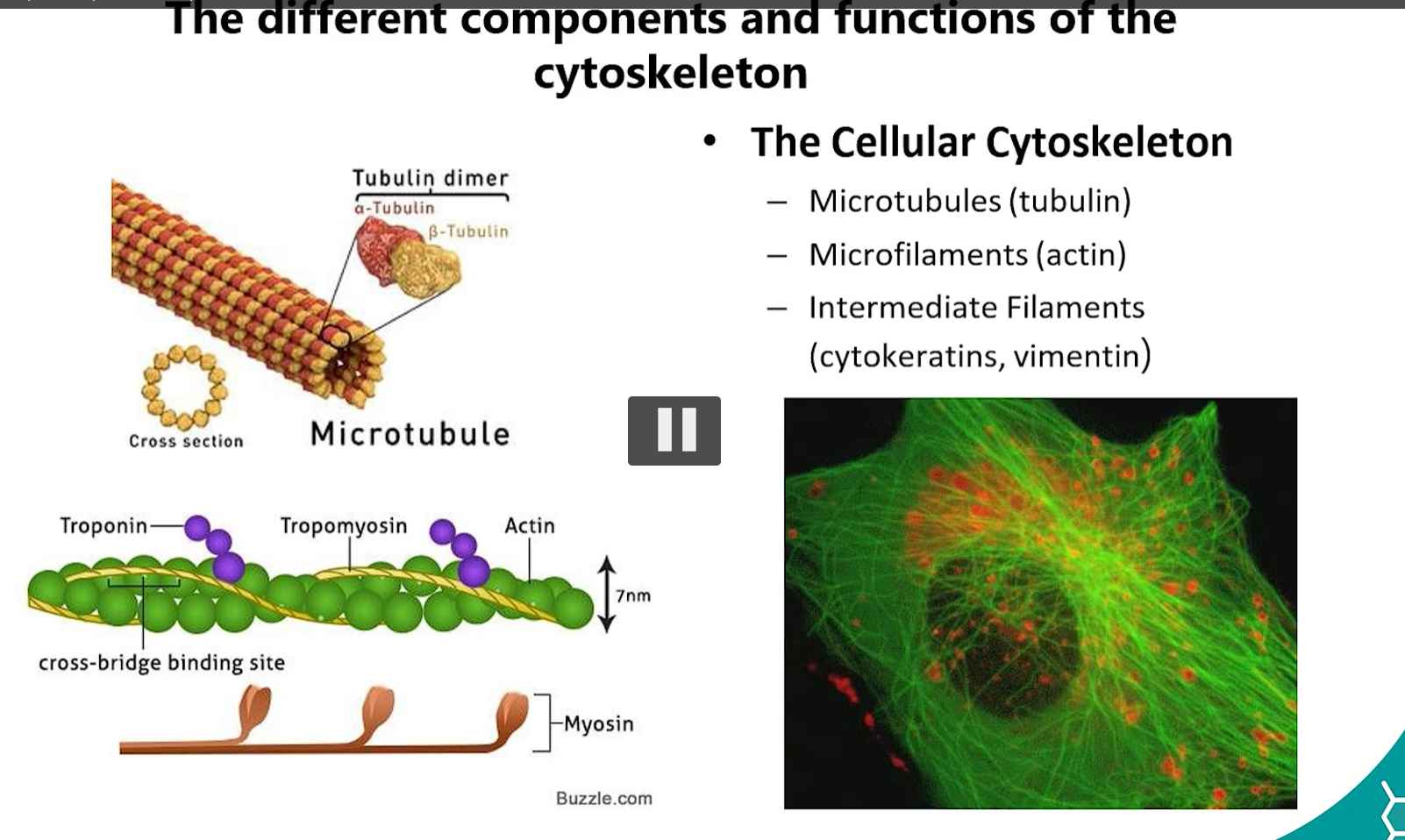 The different components and functions of the cytoskeleton

Tubulin dimer
α-Tubulin
β-Tubulin
Cross section
Microtubule

Troponin
Tropomyosin
Actin
7nm
cross-bridge binding site
Myosin
Buzzle.com

• The Cellular Cytoskeleton
– Microtubules (tubulin)
– Microfilaments (actin)
– Intermediate Filaments (cytokeratins, vimentin)